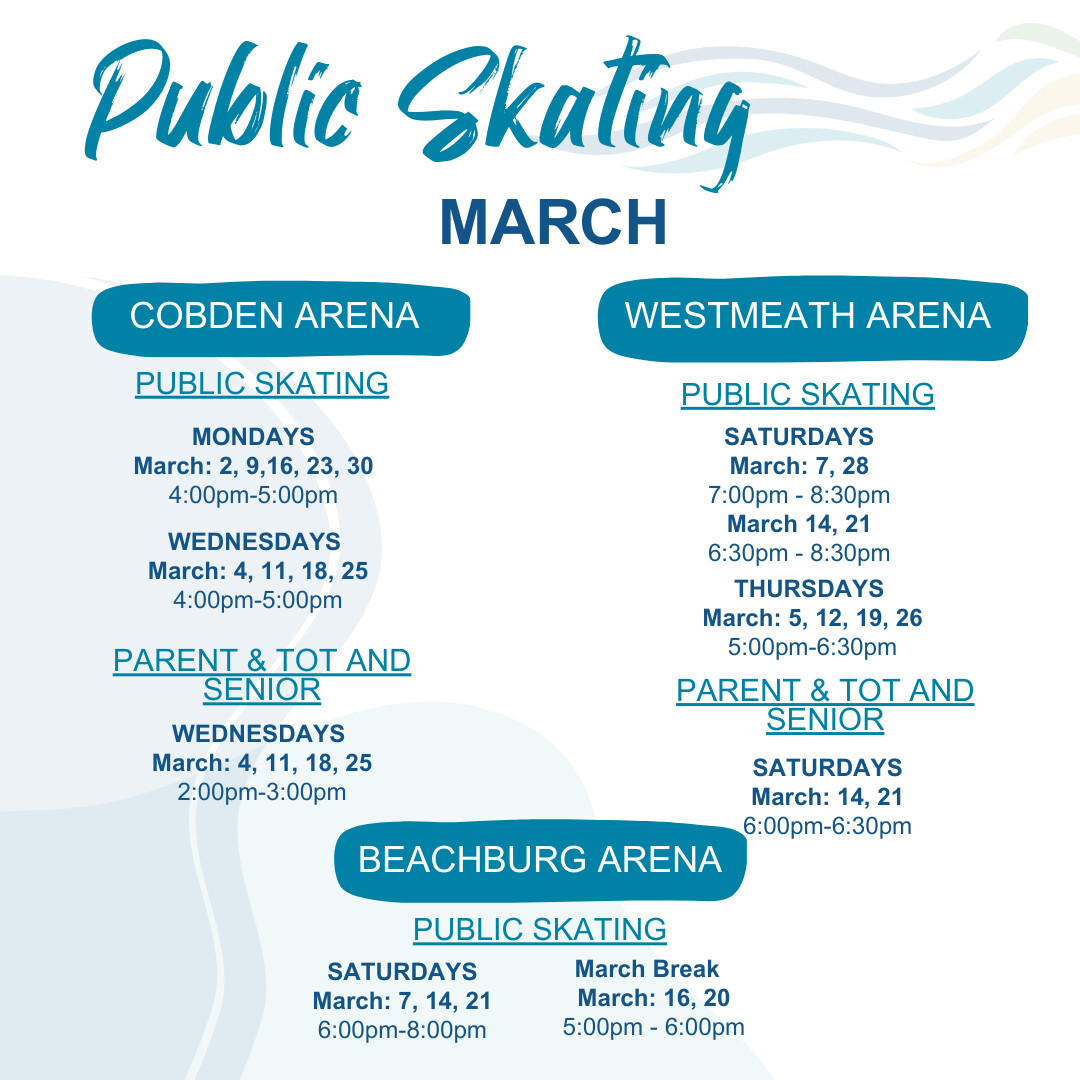 Public Skating
MARCH

COBDEN ARENA

PUBLIC SKATING

MONDAYS
March: 2, 9,16, 23, 30
4:00pm-5:00pm

WEDNESDAYS
March: 4, 11, 18, 25
4:00pm-5:00pm

PARENT & TOT AND SENIOR

WEDNESDAYS
March: 4, 11, 18, 25
2:00pm-3:00pm

WESTMEATH ARENA

PUBLIC SKATING

SATURDAYS
March: 7, 28
7:00pm - 8:30pm
March 14, 21
6:30pm - 8:30pm

THURSDAYS
March: 5, 12, 19, 26
5:00pm-6:30pm

PARENT & TOT AND SENIOR

SATURDAYS
March: 14, 21
6:00pm-6:30pm

BEACHBURG ARENA

PUBLIC SKATING

SATURDAYS
March: 7, 14, 21
6:00pm-8:00pm

March Break
March: 16, 20
5:00pm - 6:00pm